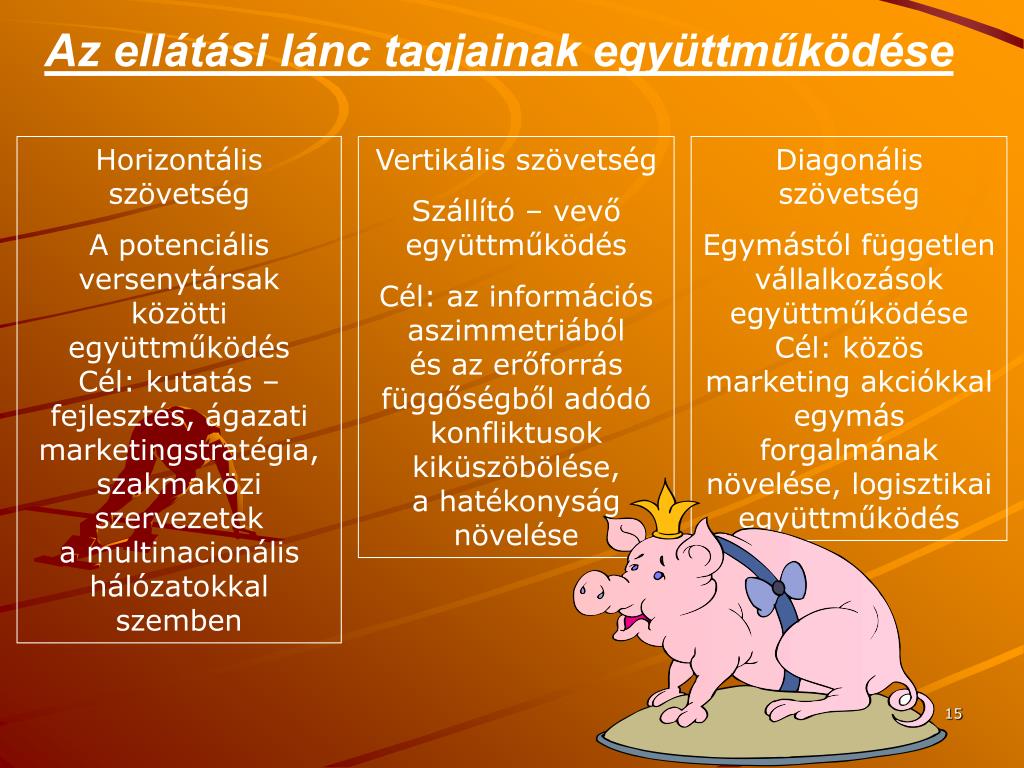 Az ellátási lánc tagjainak együttműködése

Horizontális szövetség

A potenciális versenytársak közötti együttműködés
Cél: kutatás – fejlesztés, ágazati marketingstratégia, szakmaközi szervezetek a multinacionális hálózatokkal szemben

Vertikális szövetség

Szállító – vevő együttműködés

Cél: az információs aszimmetriából és az erőforrás függőségből adódó konfliktusok kiküszöbölése, a hatékonyság növelése

Diagonális szövetség

Egymástól független vállalkozások együttműködése
Cél: közös marketing akciókkal egymás forgalmának növelése, logisztikai együttműködés

15